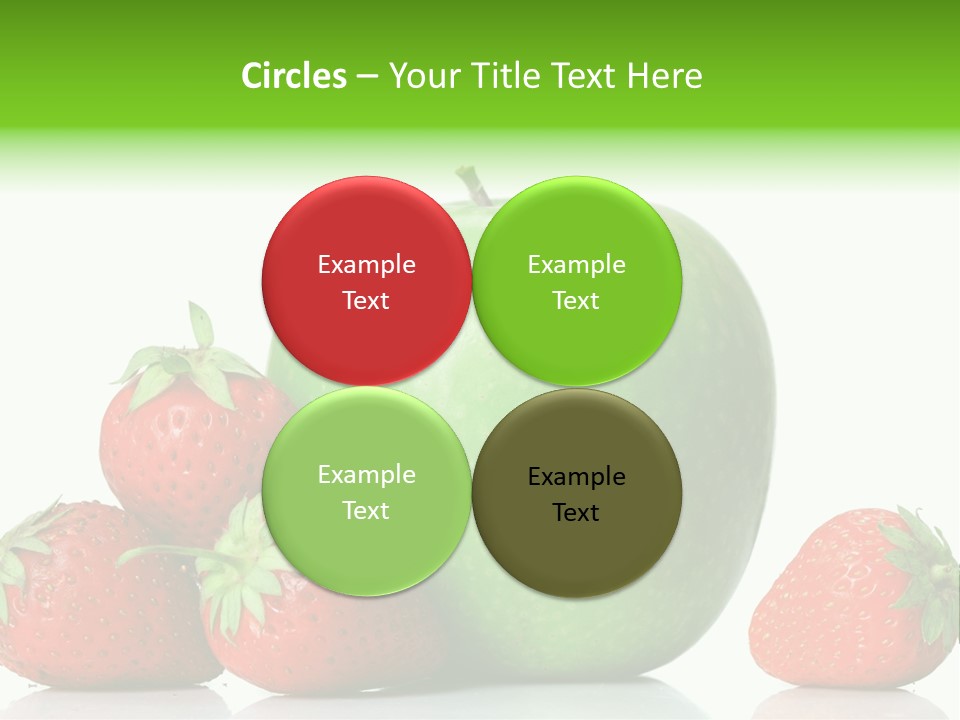 Circles – Your Title Text Here

Example Text

Example Text

Example Text

Example Text